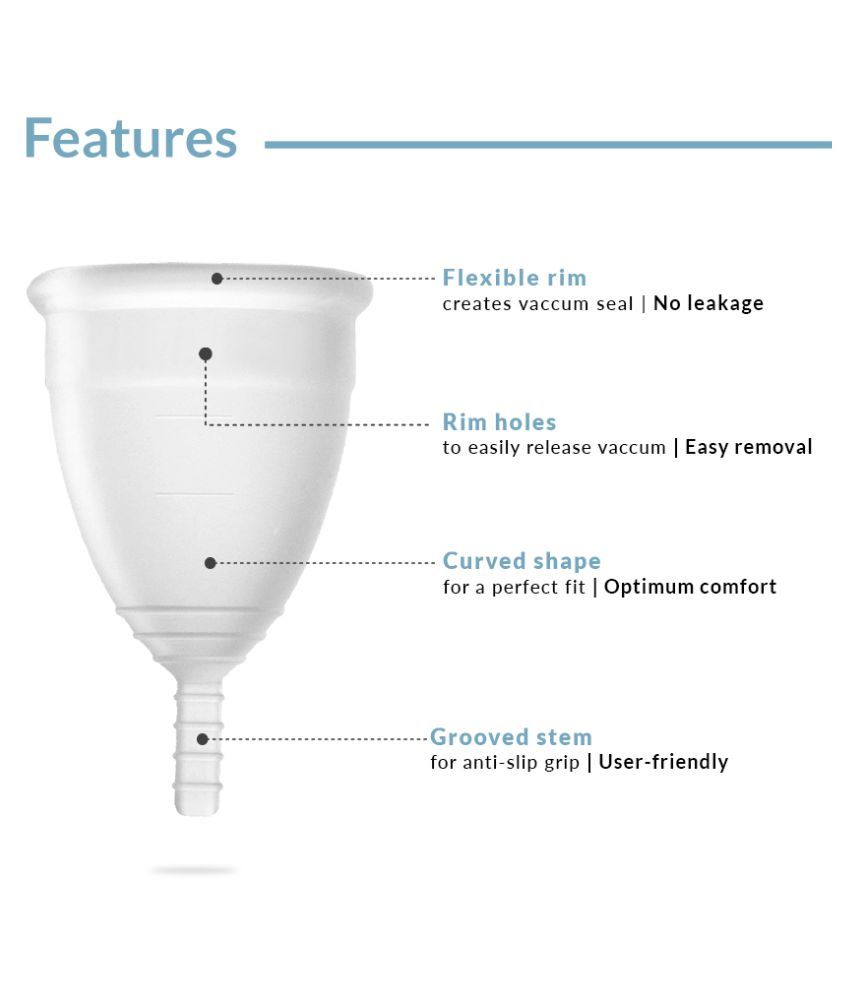 Features

Flexible rim
creates vaccum seal | No leakage

Rim holes
to easily release vaccum | Easy removal

Curved shape
for a perfect fit | Optimum comfort

Grooved stem
for anti-slip grip | User-friendly